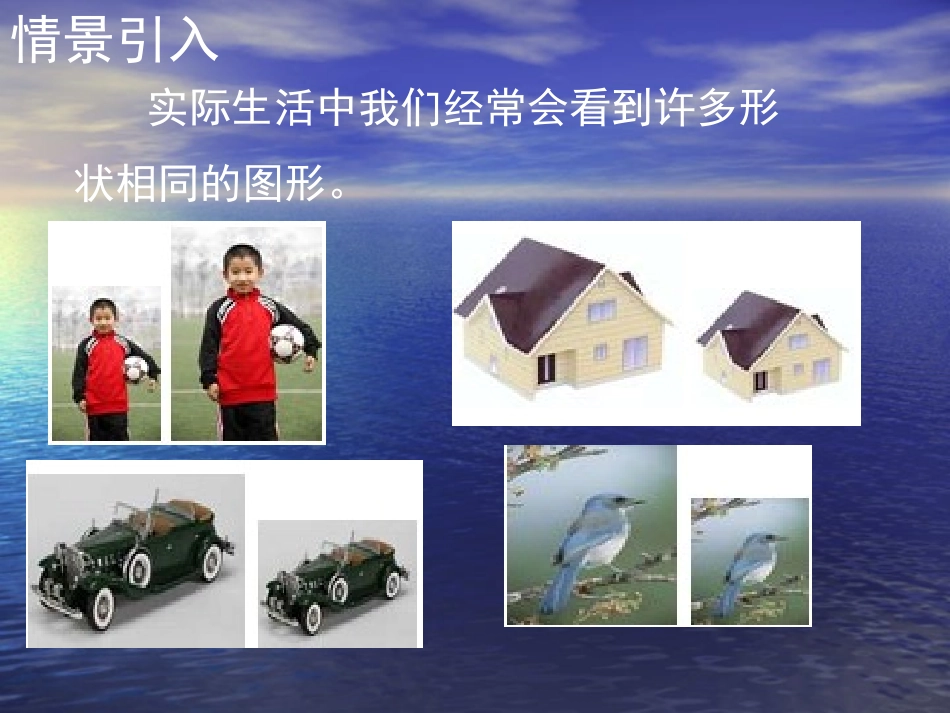 情景引入

实际生活中我们经常会看到许多形状相同的图形。